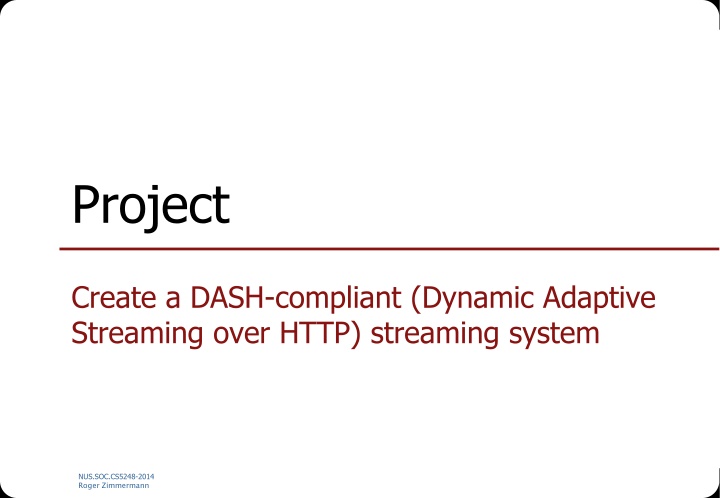 Project

Create a DASH-compliant (Dynamic Adaptive Streaming over HTTP) streaming system

NUS.SOC.CS5248-2014
Roger Zimmermann